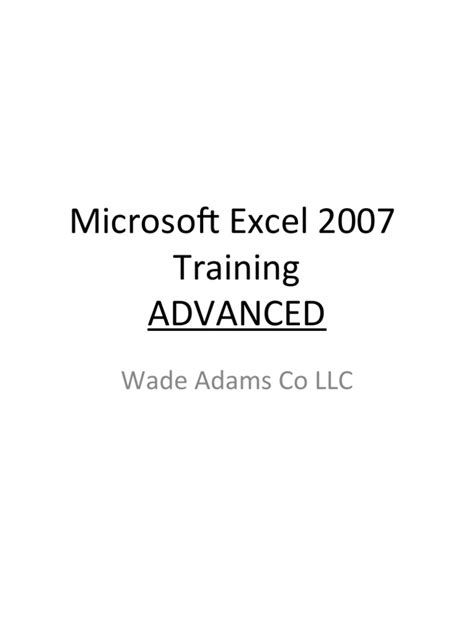 Microsoft Excel 2007
Training
ADVANCED

Wade Adams Co LLC